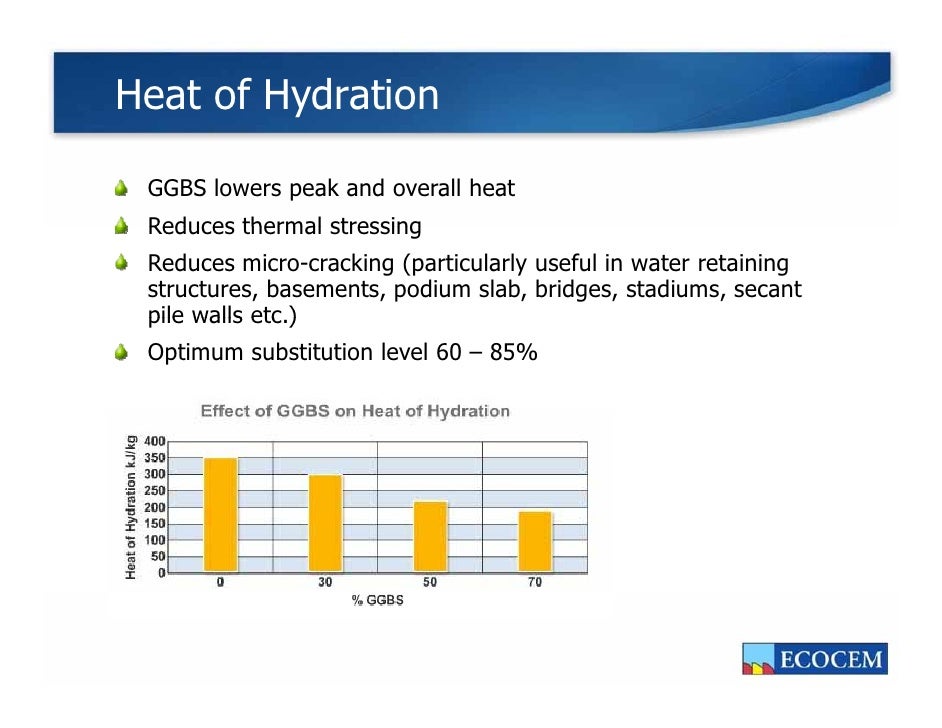 Heat of Hydration

GGBS lowers peak and overall heat

Reduces thermal stressing

Reduces micro-cracking (particularly useful in water retaining structures, basements, podium slab, bridges, stadiums, secant pile walls etc.)

Optimum substitution level 60 – 85%

Effect of GGBS on Heat of Hydration

Heat of Hydration kJ/kg

400
350
300
250
200
150
100
50
0

0
30
50
70

% GGBS

ECOCEM